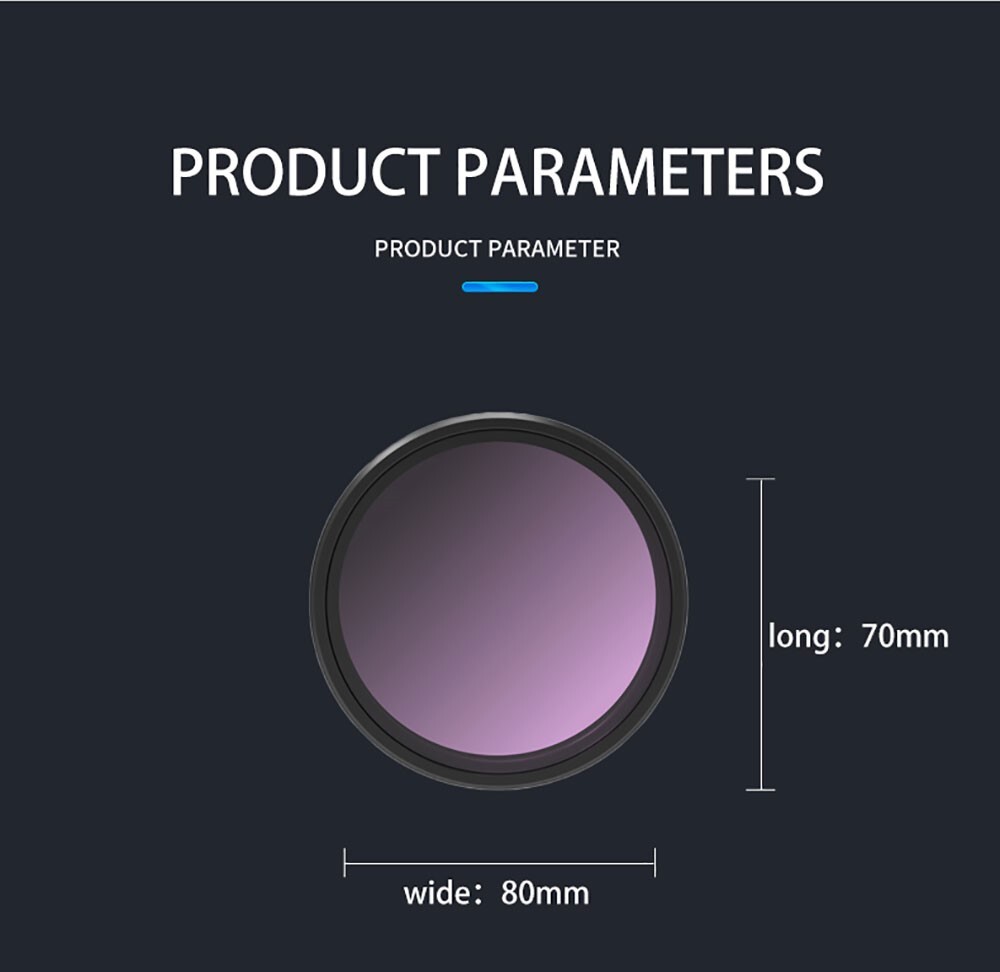 PRODUCT PARAMETERS

PRODUCT PARAMETER

long：70mm

wide：80mm